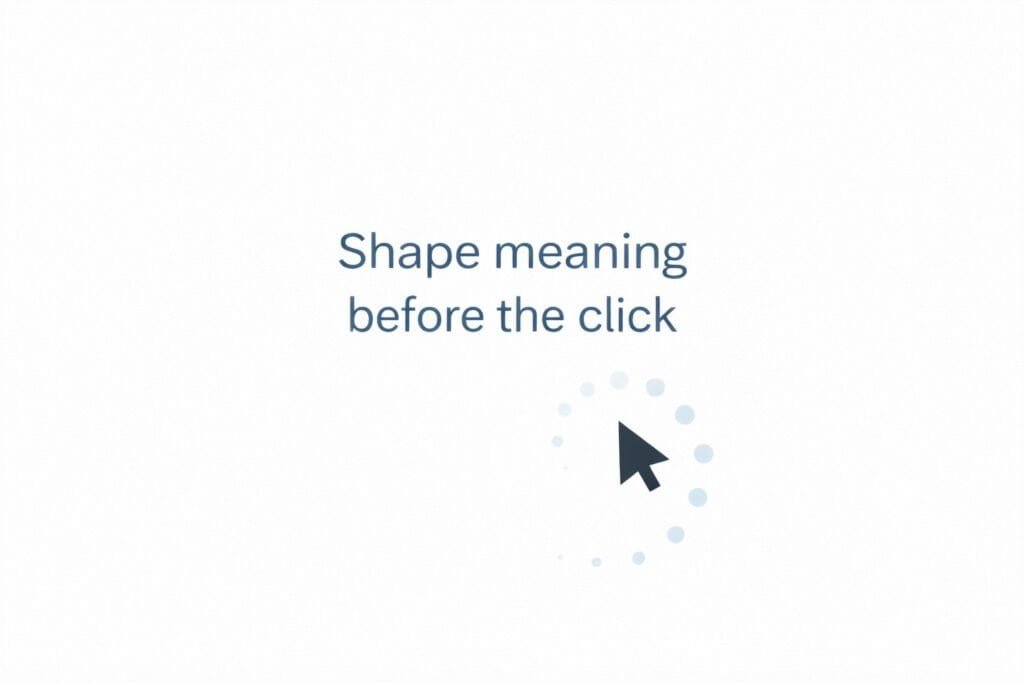 Shape meaning before the click